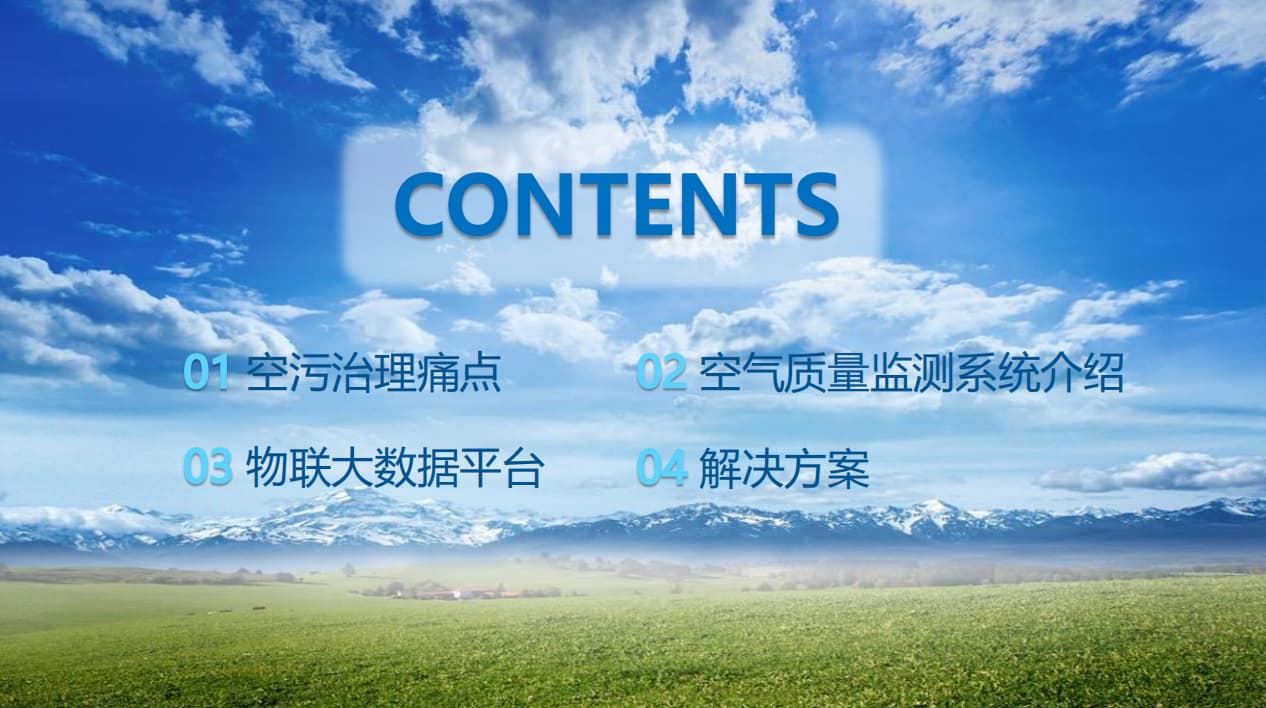 CONTENTS

01 空污治理痛点

02 空气质量监测系统介绍

03 物联大数据平台

04 解决方案